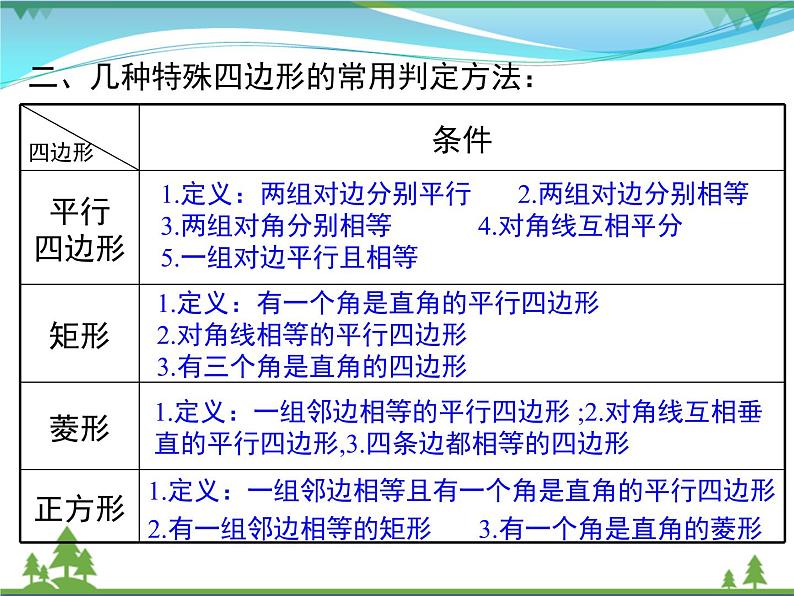 二、几种特殊四边形的常用判定方法：

| 四边形 | 条件 |
|---|---|
| 平行四边形 | 1.定义：两组对边分别平行　2.两组对边分别相等　3.两组对角分别相等　4.对角线互相平分　5.一组对边平行且相等 |
| 矩形 | 1.定义：有一个角是直角的平行四边形　2.对角线相等的平行四边形　3.有三个角是直角的四边形 |
| 菱形 | 1.定义：一组邻边相等的平行四边形 ;2.对角线互相垂直的平行四边形,3.四条边都相等的四边形 |
| 正方形 | 1.定义：一组邻边相等且有一个角是直角的平行四边形　2.有一组邻边相等的矩形　3.有一个角是直角的菱形 |